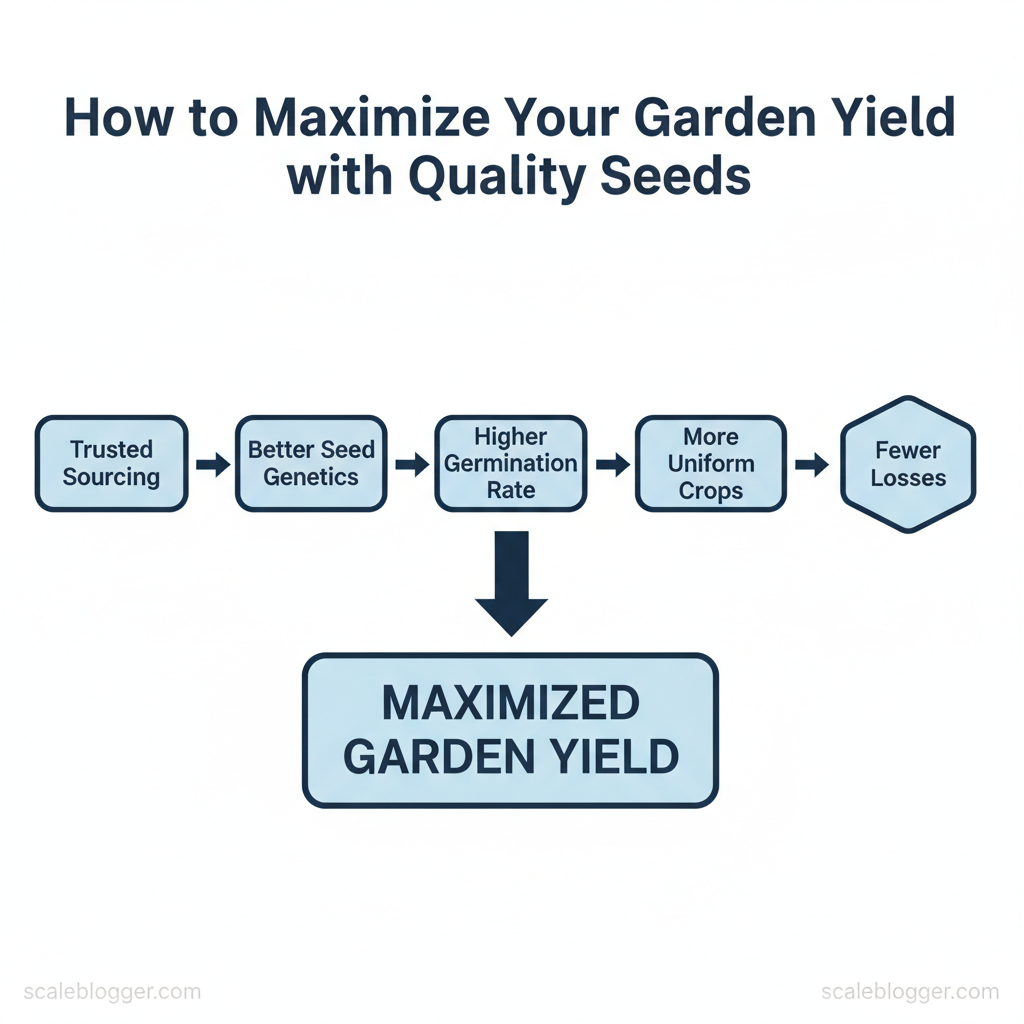 How to Maximize Your Garden Yield with Quality Seeds

Trusted Sourcing

Better Seed Genetics

Higher Germination Rate

More Uniform Crops

Fewer Losses

MAXIMIZED GARDEN YIELD

scaleblogger.com

scaleblogger.com